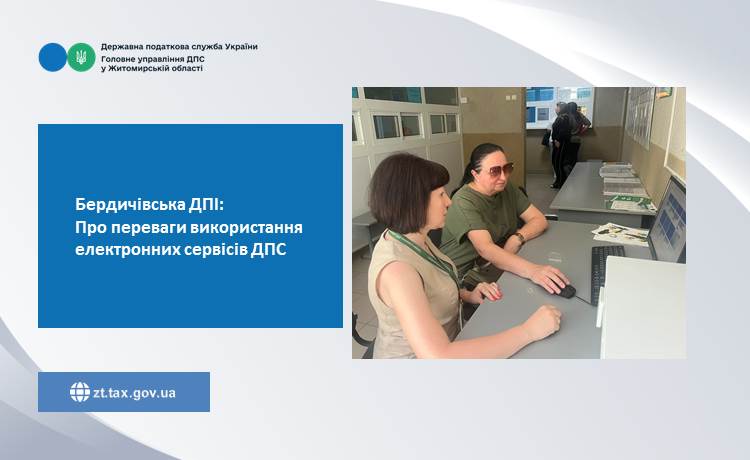 Державна податкова служба України
Головне управління ДПС
у Житомирській області

Бердичівська ДПІ:
Про переваги використання електронних сервісів ДПС

zt.tax.gov.ua